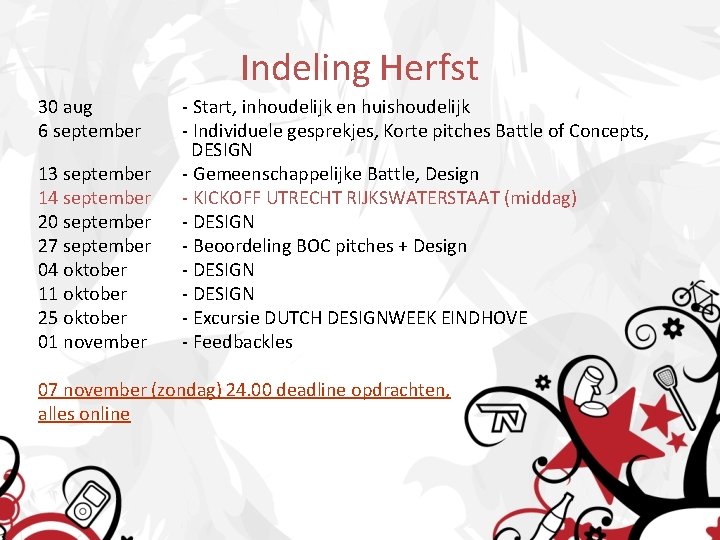 Indeling Herfst

30 aug - Start, inhoudelijk en huishoudelijk
6 september - Individuele gesprekjes, Korte pitches Battle of Concepts, DESIGN
13 september - Gemeenschappelijke Battle, Design
14 september - KICKOFF UTRECHT RIJKSWATERSTAAT (middag)
20 september - DESIGN
27 september - Beoordeling BOC pitches + Design
04 oktober - DESIGN
11 oktober - DESIGN
25 oktober - Excursie DUTCH DESIGNWEEK EINDHOVE
01 november - Feedbackles

07 november (zondag) 24.00 deadline opdrachten, alles online